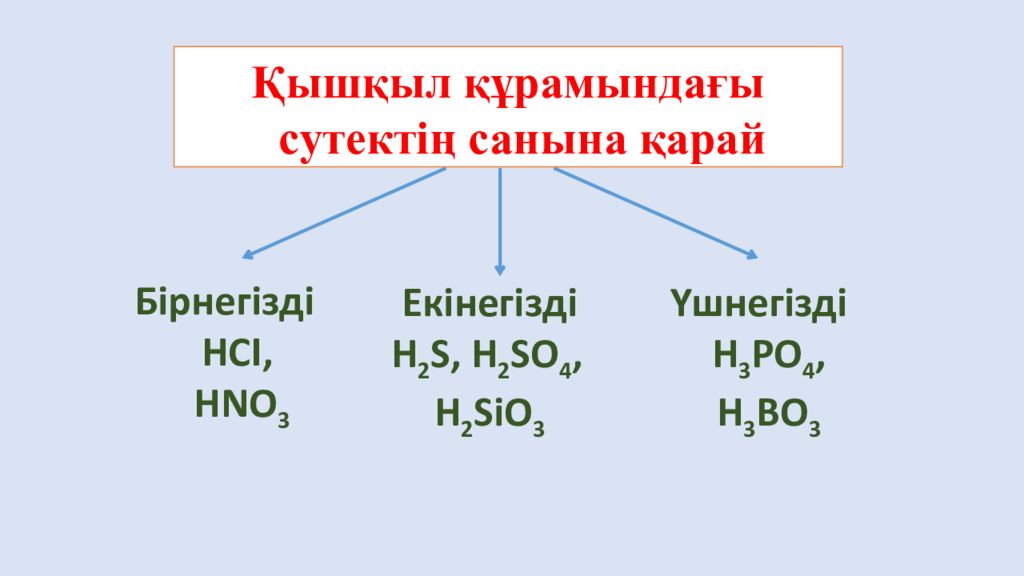 Қышқыл құрамындағы сутектің санына қарай

Бірнегізді
$HCl$,
$HNO_3$

Екінегізді
$H_2S$, $H_2SO_4$,
$H_2SiO_3$

Үшнегізді
$H_3PO_4$,
$H_3BO_3$